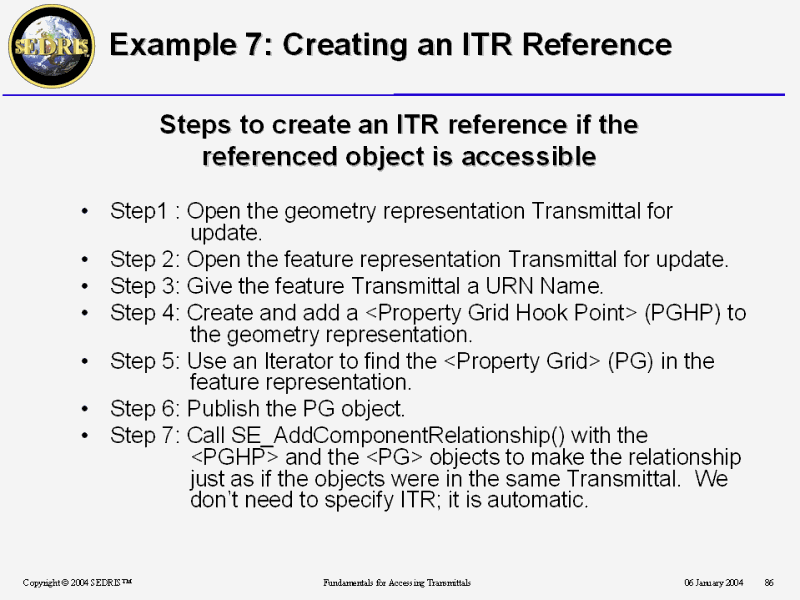 SEDRIS

Example 7: Creating an ITR Reference

Steps to create an ITR reference if the referenced object is accessible

• Step1 : Open the geometry representation Transmittal for update.
• Step 2: Open the feature representation Transmittal for update.
• Step 3: Give the feature Transmittal a URN Name.
• Step 4: Create and add a <Property Grid Hook Point> (PGHP) to the geometry representation.
• Step 5: Use an Iterator to find the <Property Grid> (PG) in the feature representation.
• Step 6: Publish the PG object.
• Step 7: Call SE_AddComponentRelationship() with the <PGHP> and the <PG> objects to make the relationship just as if the objects were in the same Transmittal. We don't need to specify ITR; it is automatic.

Copyright © 2004 SEDRIS™ Fundamentals for Accessing Transmittals 06 January 2004 86